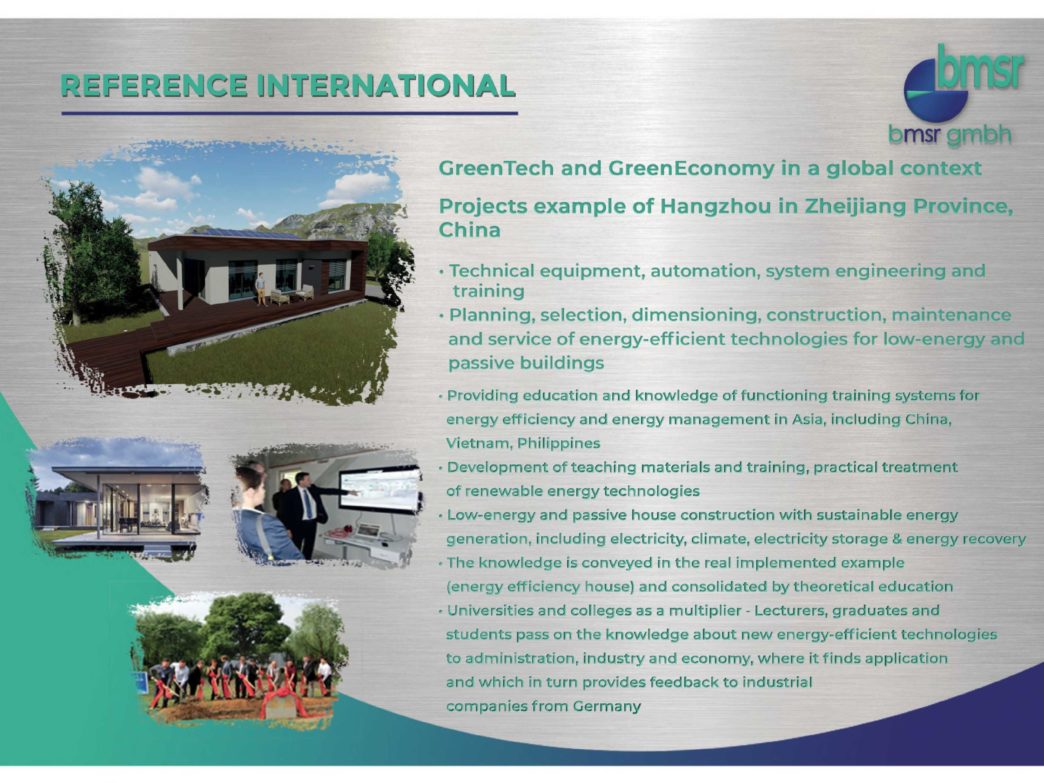 REFERENCE INTERNATIONAL

bmsr
bmsr gmbh

GreenTech and GreenEconomy in a global context

Projects example of Hangzhou in Zheijiang Province, China

• Technical equipment, automation, system engineering and training
• Planning, selection, dimensioning, construction, maintenance and service of energy-efficient technologies for low-energy and passive buildings

• Providing education and knowledge of functioning training systems for energy efficiency and energy management in Asia, including China, Vietnam, Philippines
• Development of teaching materials and training, practical treatment of renewable energy technologies
• Low-energy and passive house construction with sustainable energy generation, including electricity, climate, electricity storage & energy recovery
• The knowledge is conveyed in the real implemented example (energy efficiency house) and consolidated by theoretical education
• Universities and colleges as a multiplier - Lecturers, graduates and students pass on the knowledge about new energy-efficient technologies to administration, industry and economy, where it finds application and which in turn provides feedback to industrial companies from Germany